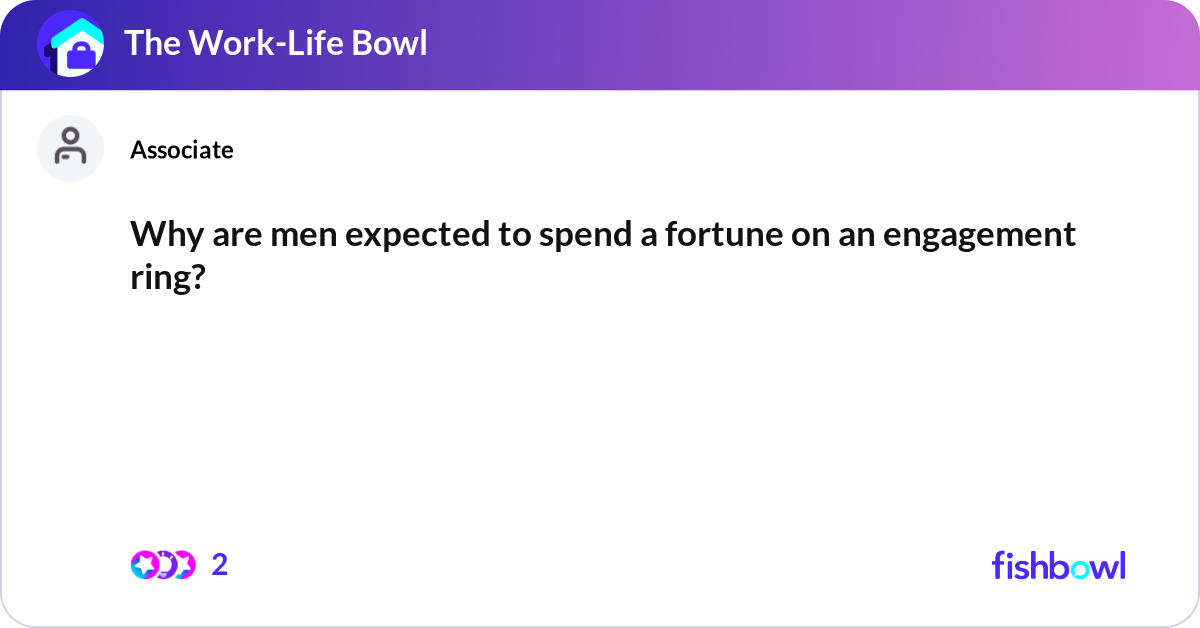 The Work-Life Bowl

Associate

Why are men expected to spend a fortune on an engagement ring?

2

fishbowl